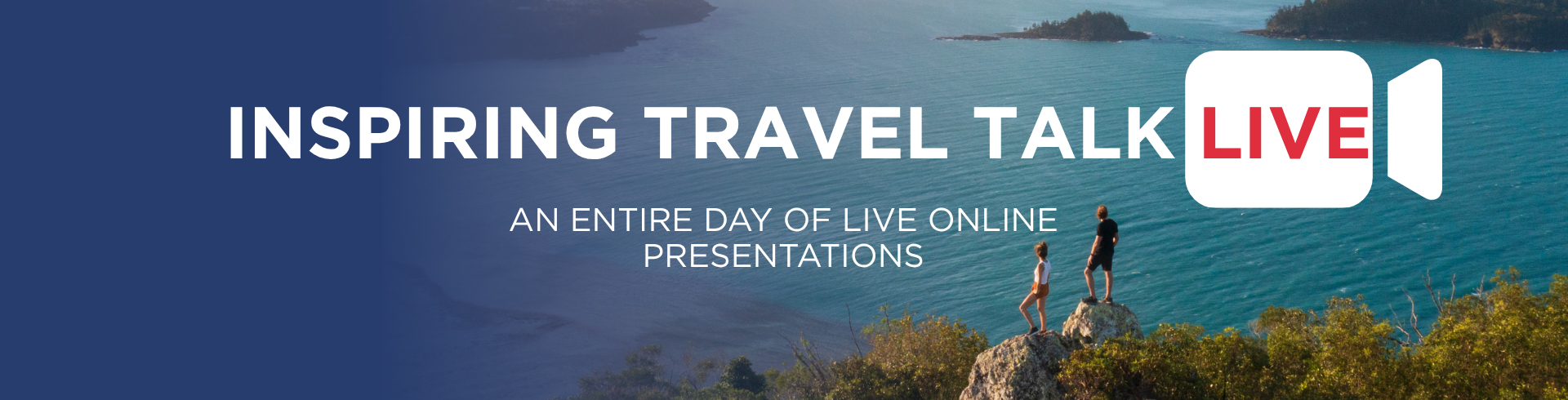 INSPIRING TRAVEL TALK LIVE

AN ENTIRE DAY OF LIVE ONLINE PRESENTATIONS